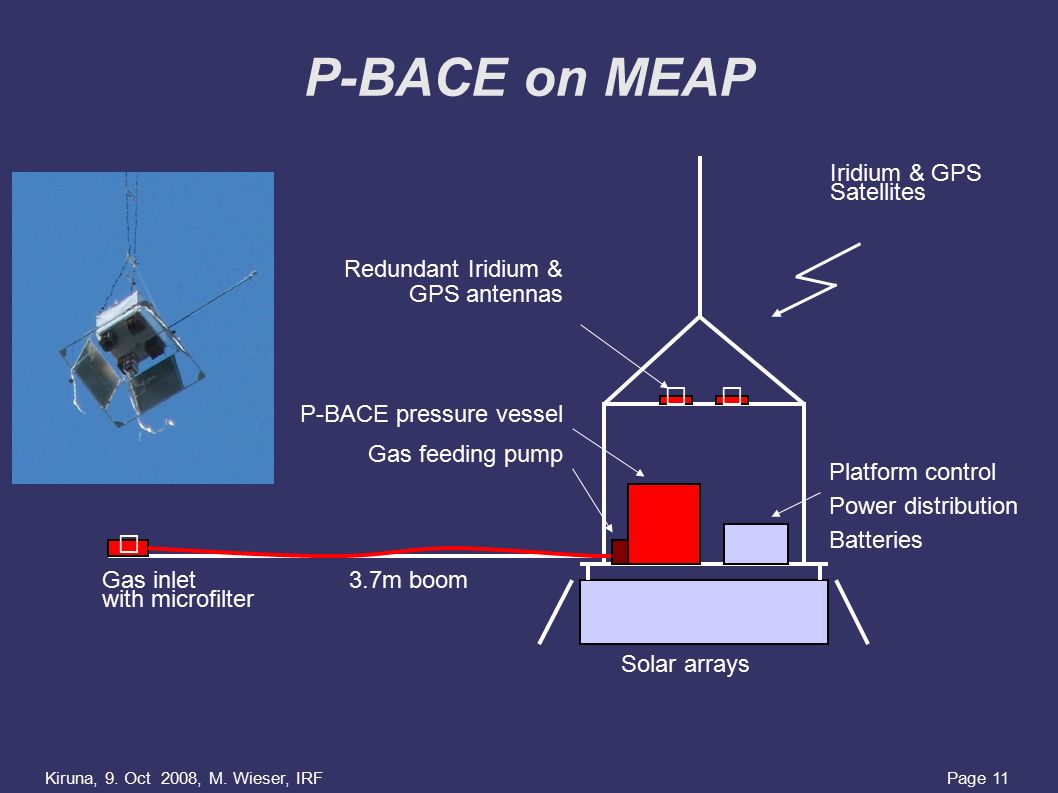 P-BACE on MEAP

Iridium & GPS Satellites

Redundant Iridium & GPS antennas

P-BACE pressure vessel

Gas feeding pump

Platform control

Power distribution

Batteries

Gas inlet with microfilter

3.7m boom

Solar arrays

Kiruna, 9. Oct 2008, M. Wieser, IRF

Page 11